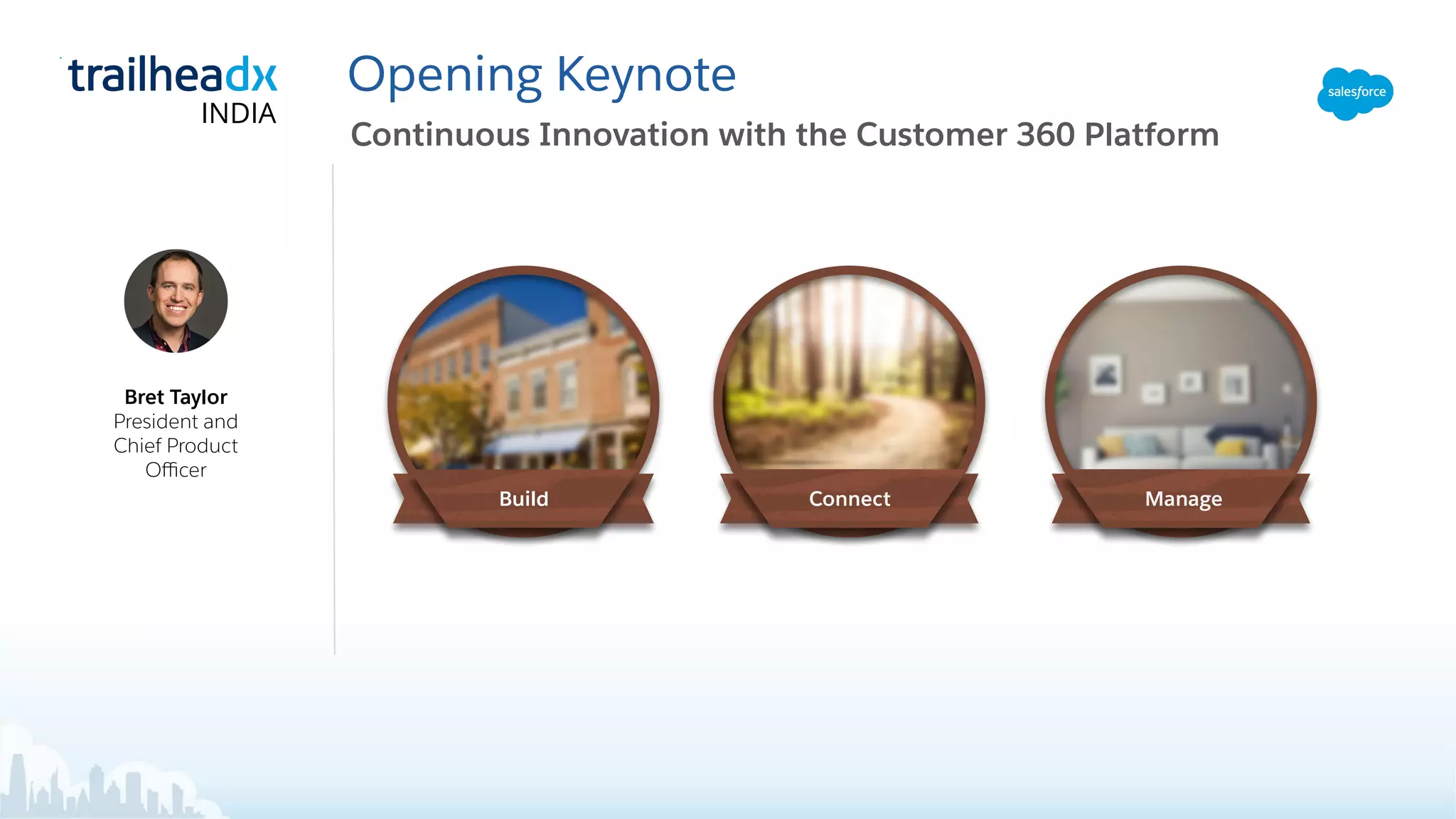 trailheadx
INDIA

Opening Keynote

Continuous Innovation with the Customer 360 Platform

salesforce

Bret Taylor
President and Chief Product Officer

Build

Connect

Manage